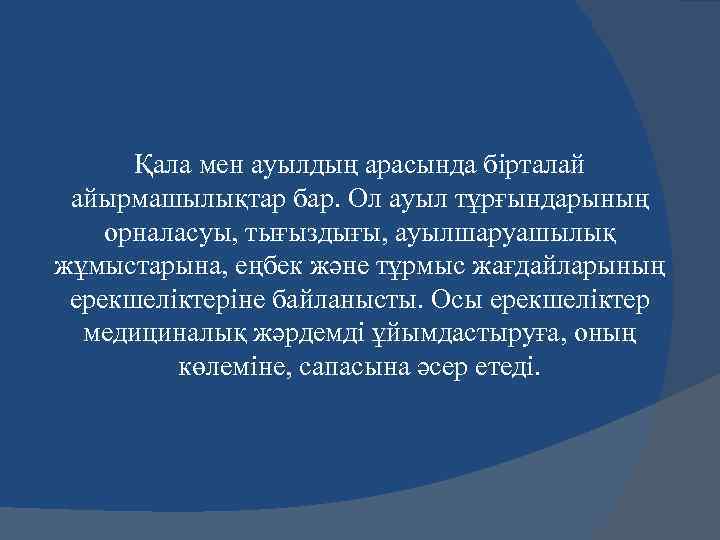 Қала мен ауылдың арасында бірталай айырмашылықтар бар. Ол ауыл тұрғындарының орналасуы, тығыздығы, ауылшаруашылық жұмыстарына, еңбек және тұрмыс жағдайларының ерекшеліктеріне байланысты. Осы ерекшеліктер медициналық жәрдемді ұйымдастыруға, оның көлеміне, сапасына әсер етеді.